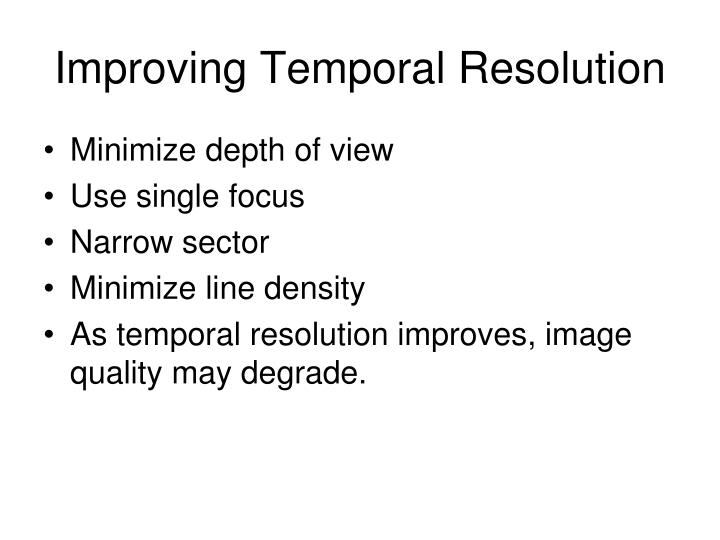 Improving Temporal Resolution

• Minimize depth of view
• Use single focus
• Narrow sector
• Minimize line density
• As temporal resolution improves, image quality may degrade.